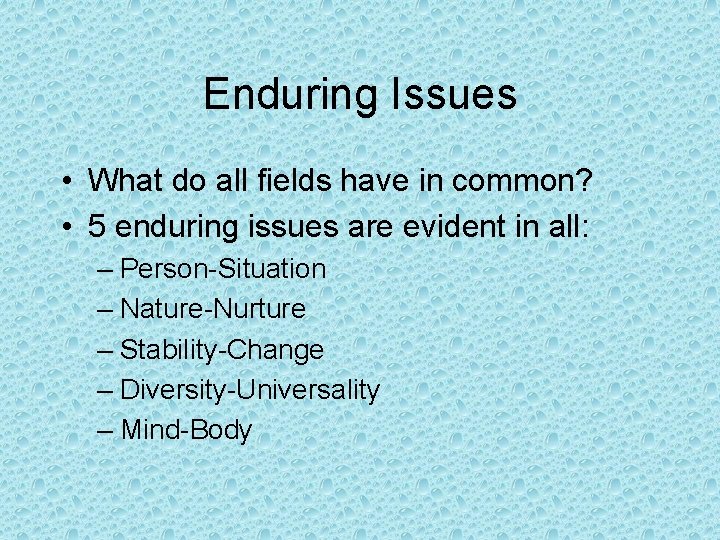 Enduring Issues

• What do all fields have in common?
• 5 enduring issues are evident in all:
– Person-Situation
– Nature-Nurture
– Stability-Change
– Diversity-Universality
– Mind-Body